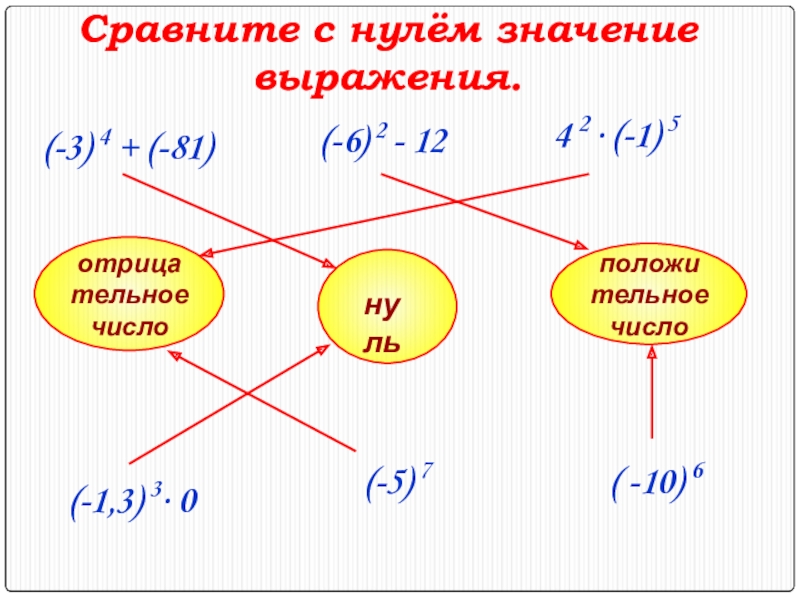 Сравните с нулём значение выражения.

$(-3)^4 + (-81)$

$(-6)^2 - 12$

$4^2 \cdot (-1)^5$

отрица тельное число

ну ль

положи тельное число

$(-1,3)^3 \cdot 0$

$(-5)^7$

$(-10)^6$